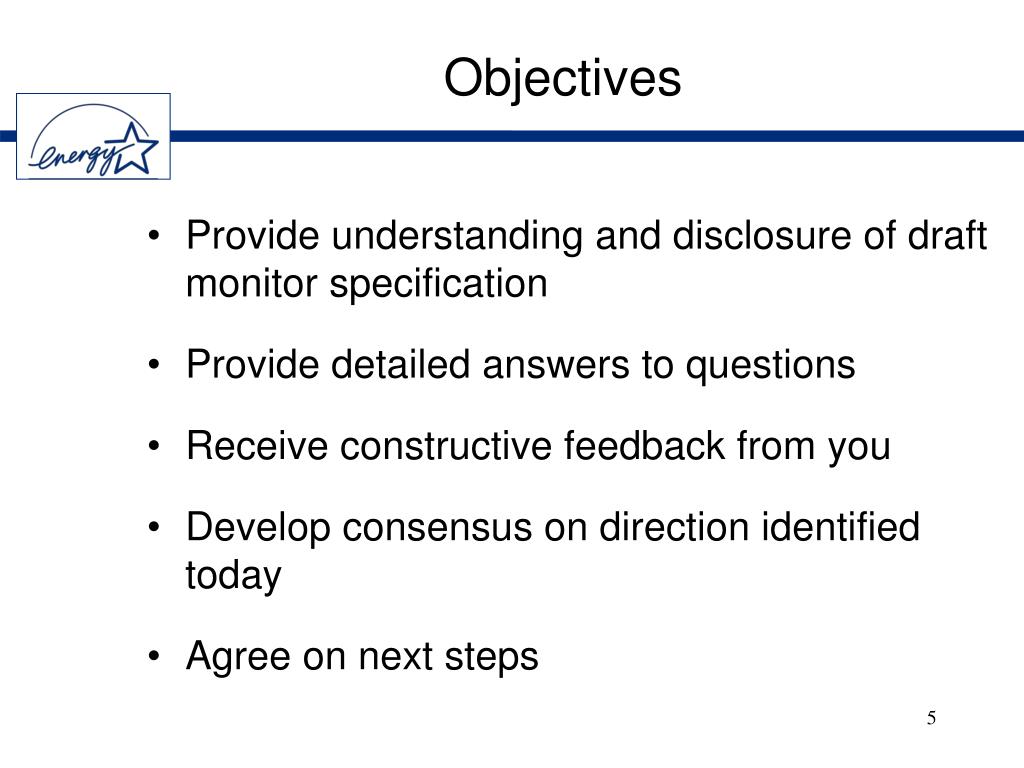 Objectives

energy

• Provide understanding and disclosure of draft monitor specification

• Provide detailed answers to questions

• Receive constructive feedback from you

• Develop consensus on direction identified today

• Agree on next steps

5